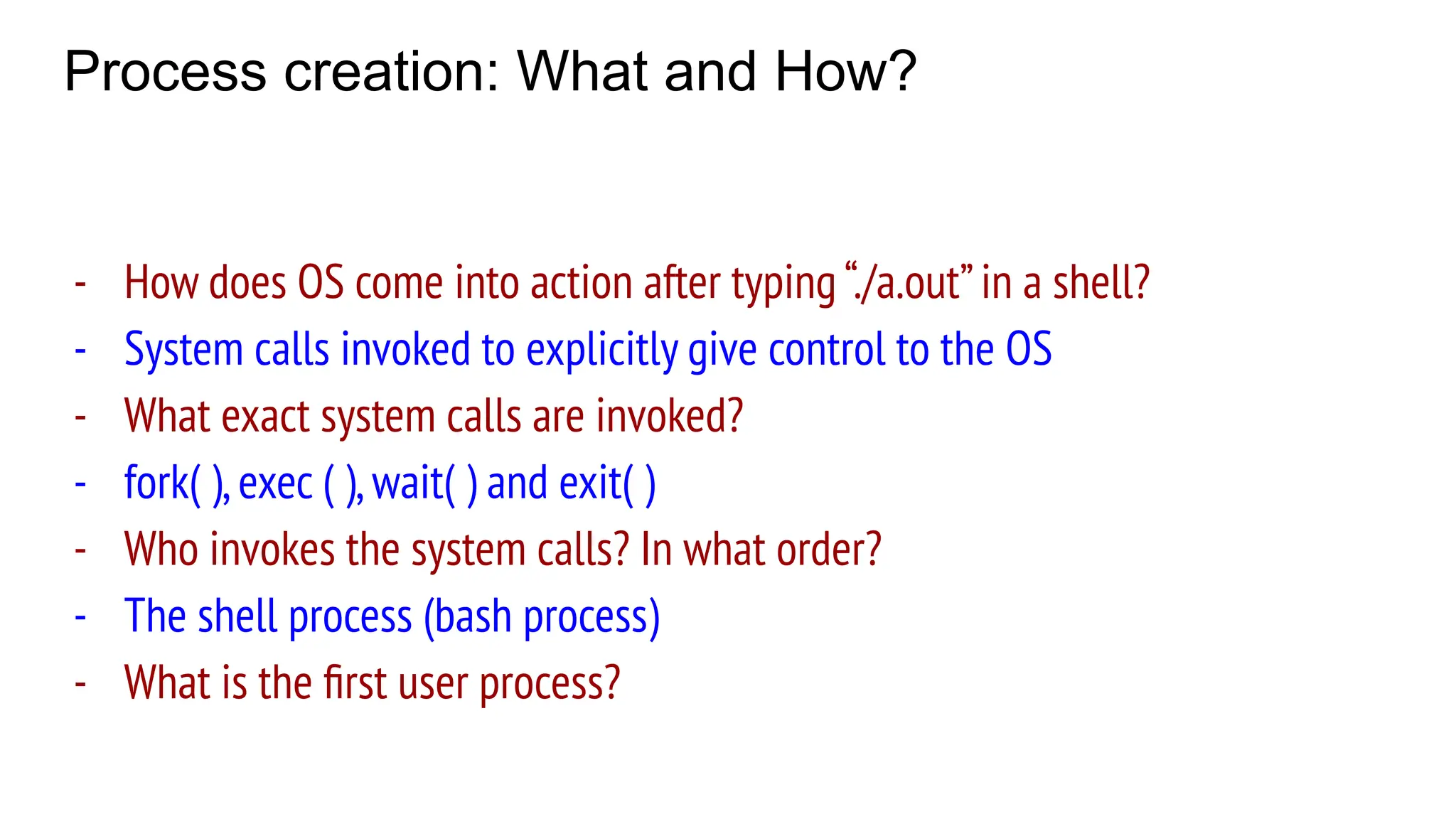 Process creation: What and How?

- How does OS come into action after typing “./a.out” in a shell?
- System calls invoked to explicitly give control to the OS
- What exact system calls are invoked?
- fork( ), exec ( ), wait( ) and exit( )
- Who invokes the system calls? In what order?
- The shell process (bash process)
- What is the first user process?